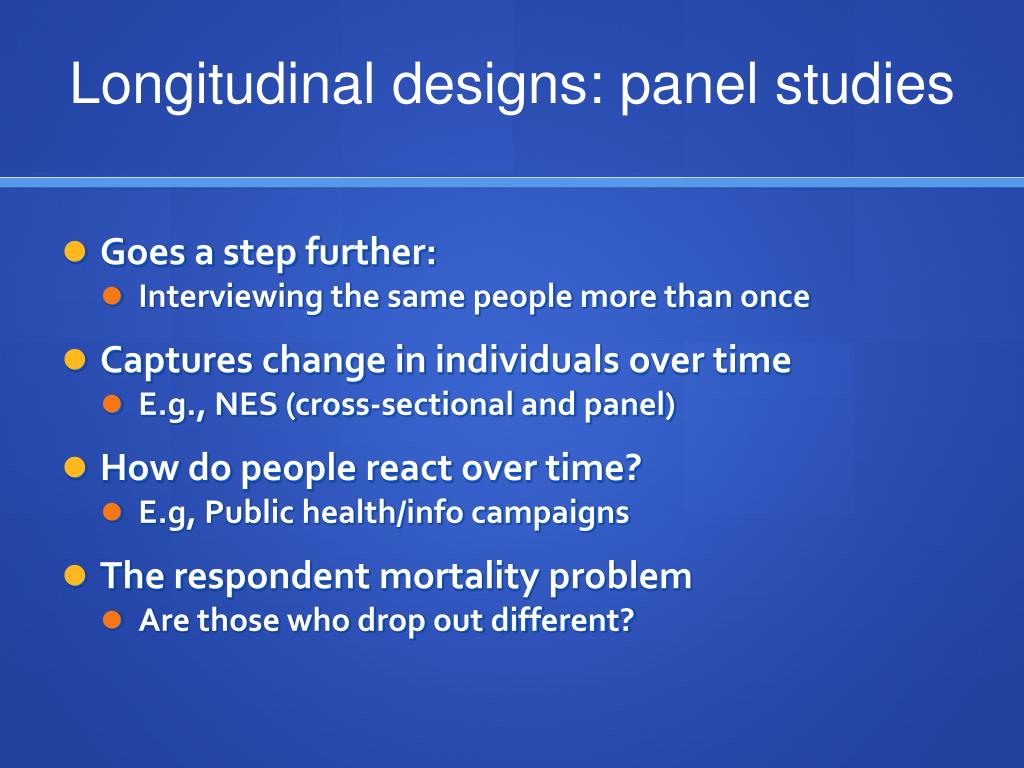 Longitudinal designs: panel studies

Goes a step further:
Interviewing the same people more than once

Captures change in individuals over time
E.g., NES (cross-sectional and panel)

How do people react over time?
E.g, Public health/info campaigns

The respondent mortality problem
Are those who drop out different?